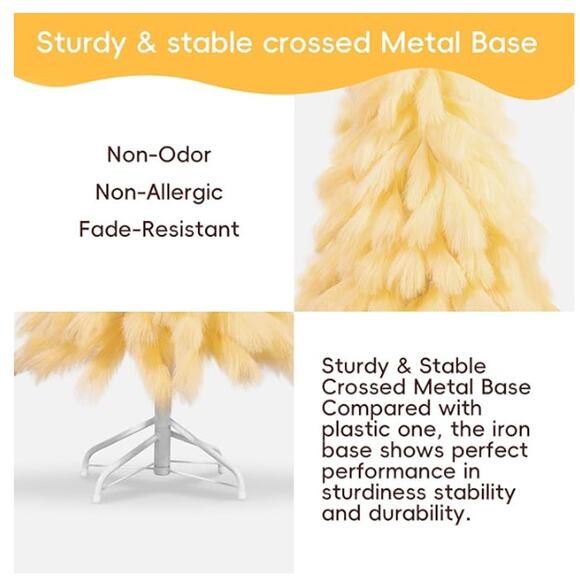 Sturdy & stable crossed Metal Base

Non-Odor
Non-Allergic
Fade-Resistant

Sturdy & Stable Crossed Metal Base
Compared with plastic one, the iron base shows perfect performance in sturdiness stability and durability.